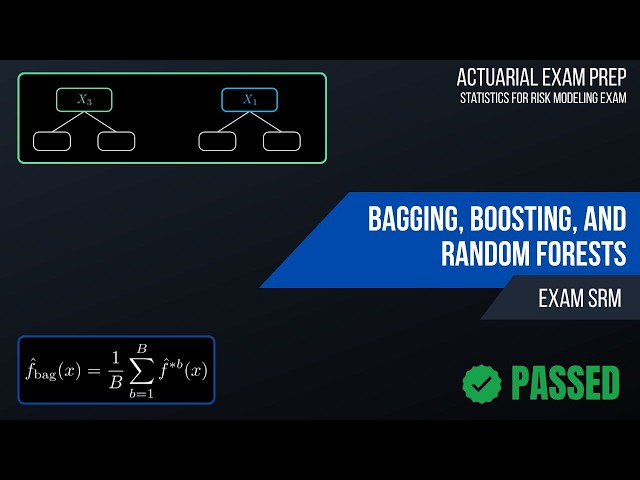 $X_3$

$X_1$

ACTUARIAL EXAM PREP
STATISTICS FOR RISK MODELING EXAM

BAGGING, BOOSTING, AND RANDOM FORESTS

EXAM SRM

$\hat{f}_{\text{bag}}(x) = \frac{1}{B}\sum_{b=1}^{B}\hat{f}^{*b}(x)$

PASSED